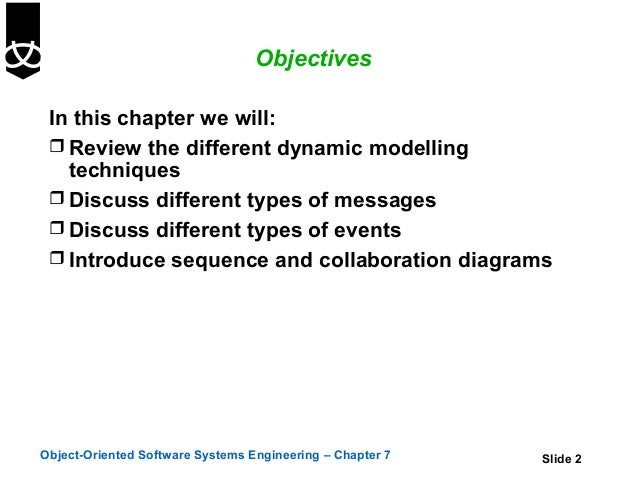 Objectives

In this chapter we will:

❒ Review the different dynamic modelling techniques

❒ Discuss different types of messages

❒ Discuss different types of events

❒ Introduce sequence and collaboration diagrams

Object-Oriented Software Systems Engineering – Chapter 7

Slide 2